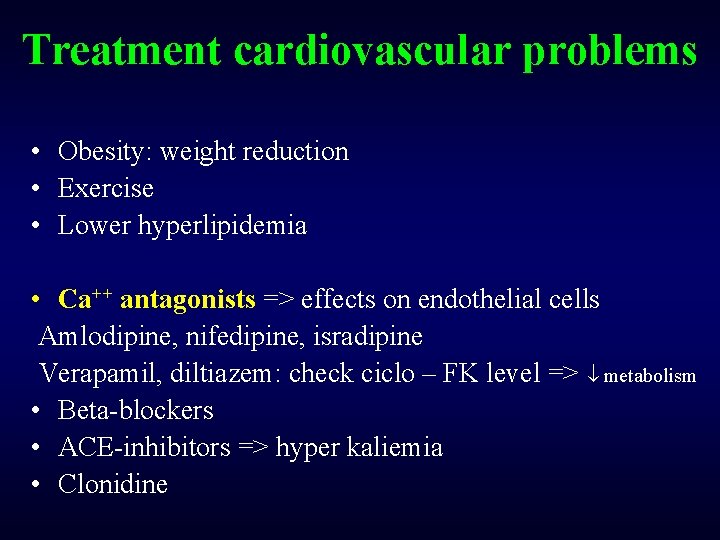 Treatment cardiovascular problems

• Obesity: weight reduction
• Exercise
• Lower hyperlipidemia

• $Ca^{++}$ antagonists => effects on endothelial cells
Amlodipine, nifedipine, isradipine
Verapamil, diltiazem: check ciclo – FK level => $\downarrow$ metabolism
• Beta-blockers
• ACE-inhibitors => hyper kaliemia
• Clonidine